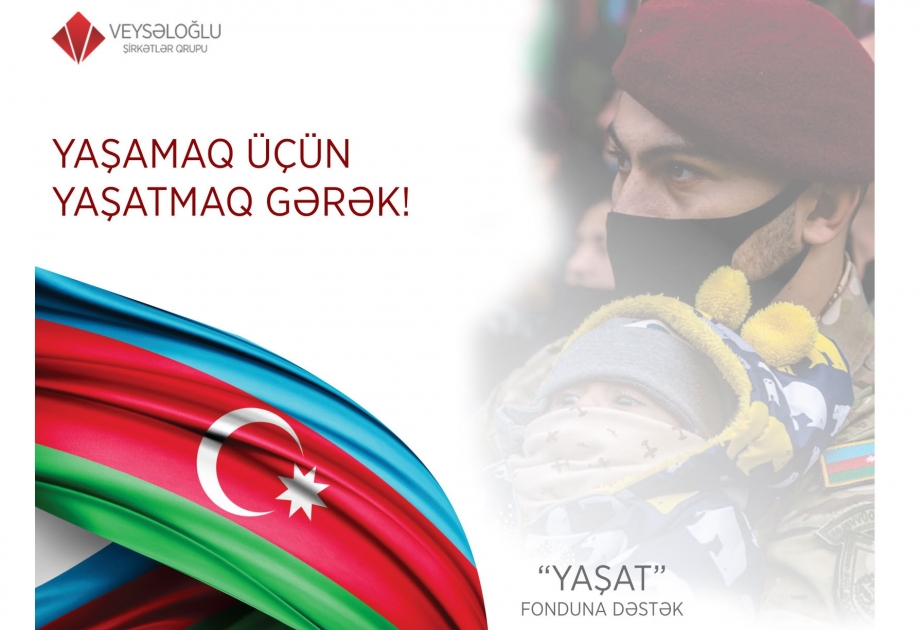 VEYSƏLOĞLU
ŞİRKƏTLƏR QRUPU

YAŞAMAQ ÜÇÜN
YAŞATMAQ GƏRƏK!

"YAŞAT"
FONDUNA DƏSTƏK